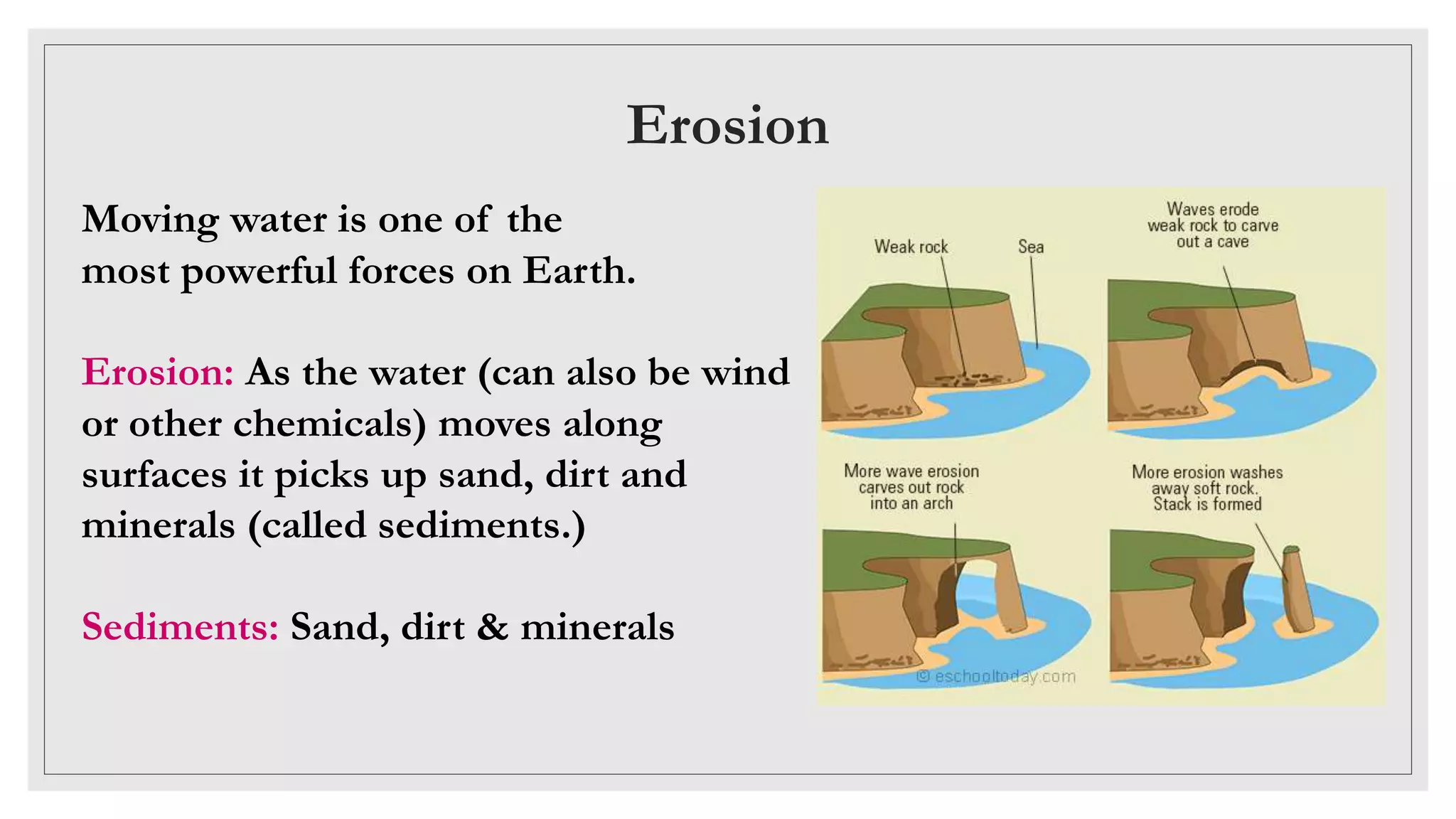 Erosion

Moving water is one of the most powerful forces on Earth.

Erosion: As the water (can also be wind or other chemicals) moves along surfaces it picks up sand, dirt and minerals (called sediments.)

Sediments: Sand, dirt & minerals

Weak rock

Sea

Waves erode weak rock to carve out a cave

More wave erosion carves out rock into an arch

More erosion washes away soft rock. Stack is formed

© eschooltoday.com